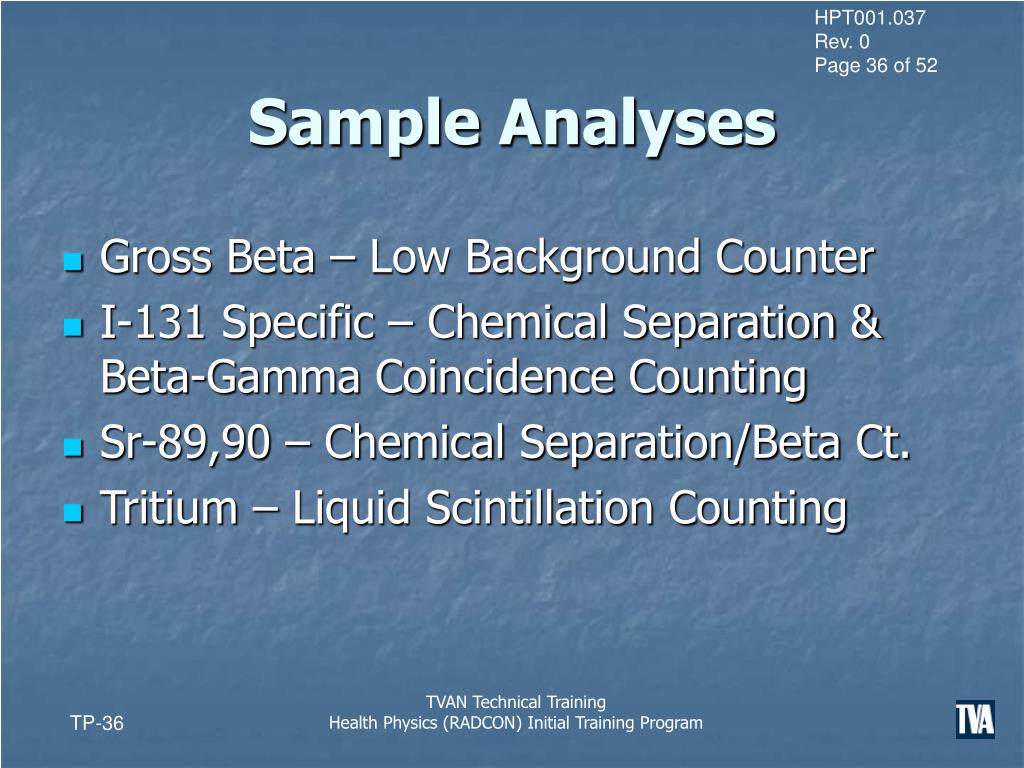 HPT001.037
Rev. 0
Page 36 of 52

Sample Analyses

Gross Beta – Low Background Counter
I-131 Specific – Chemical Separation & Beta-Gamma Coincidence Counting
Sr-89,90 – Chemical Separation/Beta Ct.
Tritium – Liquid Scintillation Counting

TP-36

TVAN Technical Training
Health Physics (RADCON) Initial Training Program

TVA